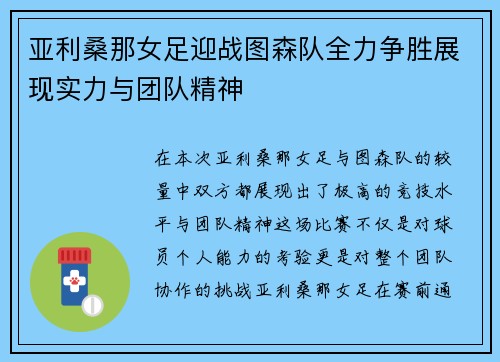 亚利桑那女足迎战图森队全力争胜展现实力与团队精神

在本次亚利桑那女足与图森队的较量中双方都展现出了极高的竞技水平与团队精神这场比赛不仅是对球员个人能力的考验更是对整个团队协作的挑战亚利桑那女足在赛前通